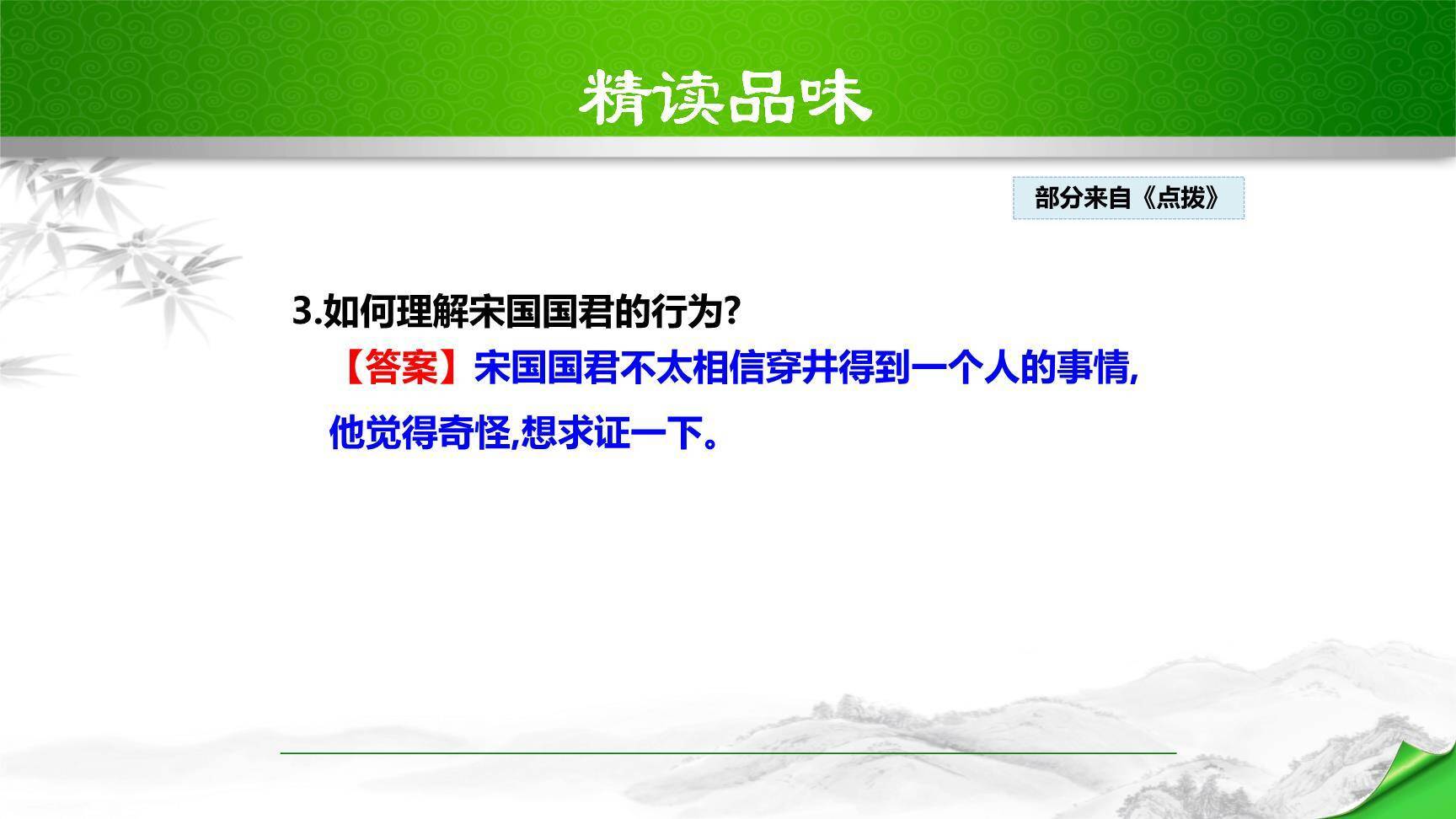 精读品味

部分来自《点拨》

3.如何理解宋国国君的行为?

【答案】宋国国君不太相信穿井得到一个人的事情,他觉得奇怪,想求证一下。